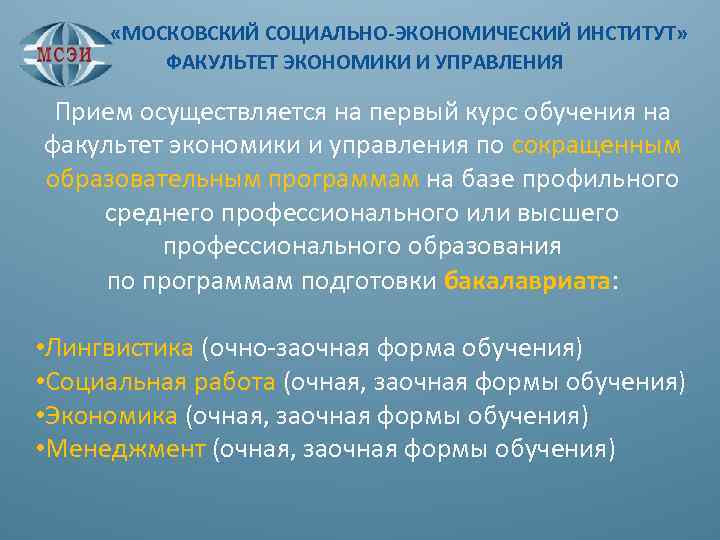 МСЭИ

«МОСКОВСКИЙ СОЦИАЛЬНО-ЭКОНОМИЧЕСКИЙ ИНСТИТУТ»
ФАКУЛЬТЕТ ЭКОНОМИКИ И УПРАВЛЕНИЯ

Прием осуществляется на первый курс обучения на факультет экономики и управления по сокращенным образовательным программам на базе профильного среднего профессионального или высшего профессионального образования
по программам подготовки бакалавриата:

•Лингвистика (очно-заочная форма обучения)
•Социальная работа (очная, заочная формы обучения)
•Экономика (очная, заочная формы обучения)
•Менеджмент (очная, заочная формы обучения)